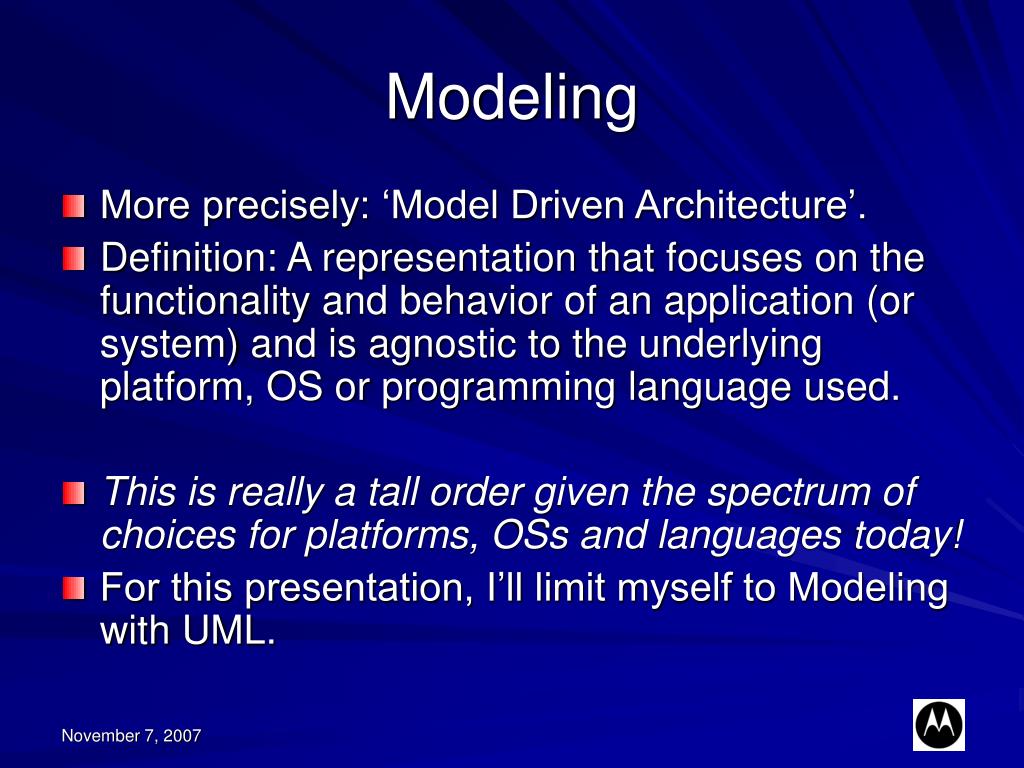 Modeling

More precisely: ‘Model Driven Architecture’.

Definition: A representation that focuses on the functionality and behavior of an application (or system) and is agnostic to the underlying platform, OS or programming language used.

This is really a tall order given the spectrum of choices for platforms, OSs and languages today!

For this presentation, I’ll limit myself to Modeling with UML.

November 7, 2007